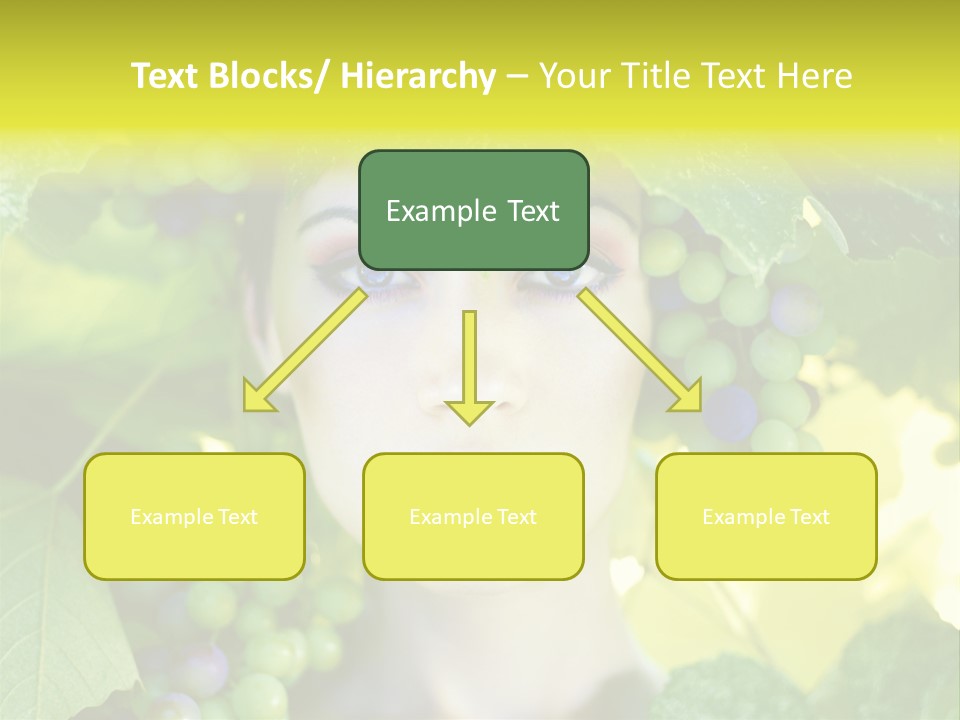 Text Blocks/ Hierarchy – Your Title Text Here

Example Text

Example Text

Example Text

Example Text